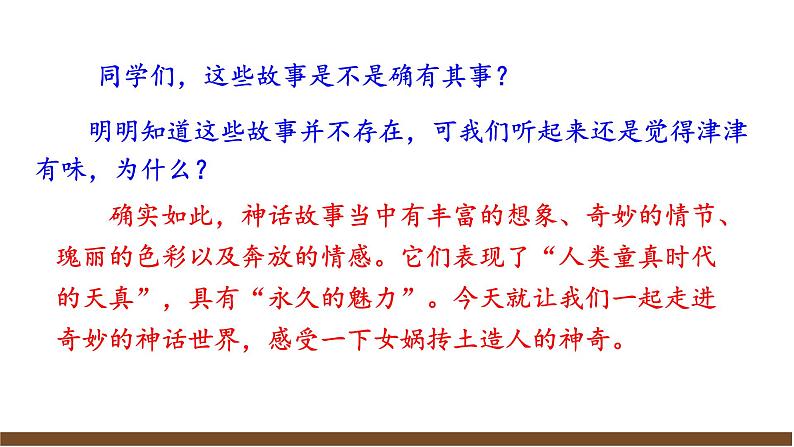 同学们，这些故事是不是确有其事？

明明知道这些故事并不存在，可我们听起来还是觉得津津有味，为什么？

确实如此，神话故事当中有丰富的想象、奇妙的情节、瑰丽的色彩以及奔放的情感。它们表现了“人类童真时代的天真”，具有“永久的魅力”。今天就让我们一起走进奇妙的神话世界，感受一下女娲抟土造人的神奇。